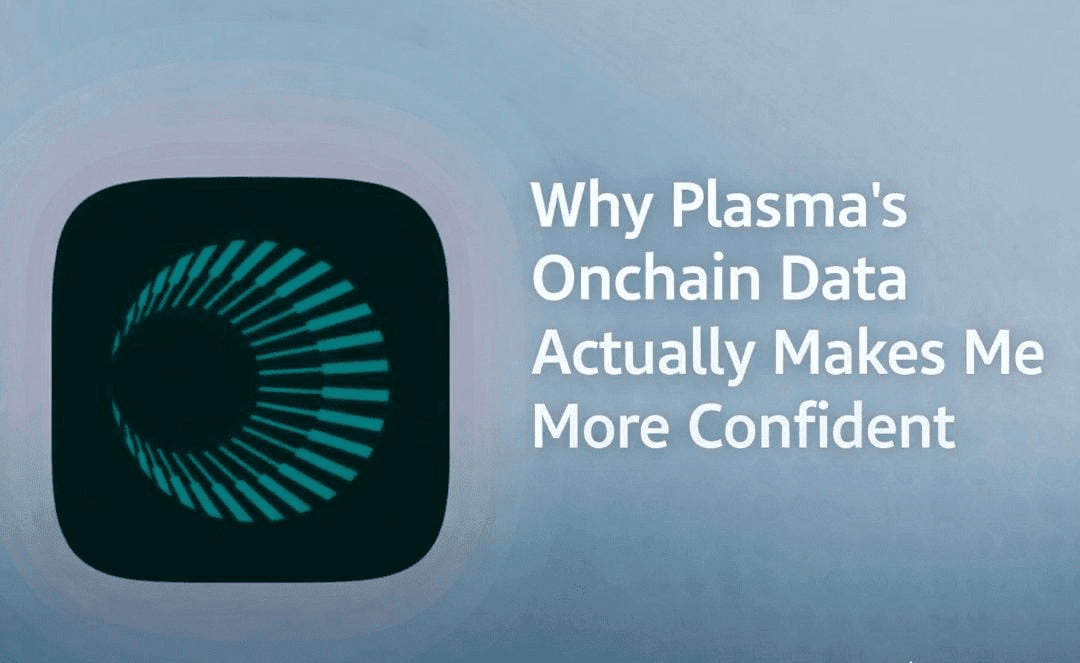 Why Plasma's Onchain Data Actually Makes Me More Confident